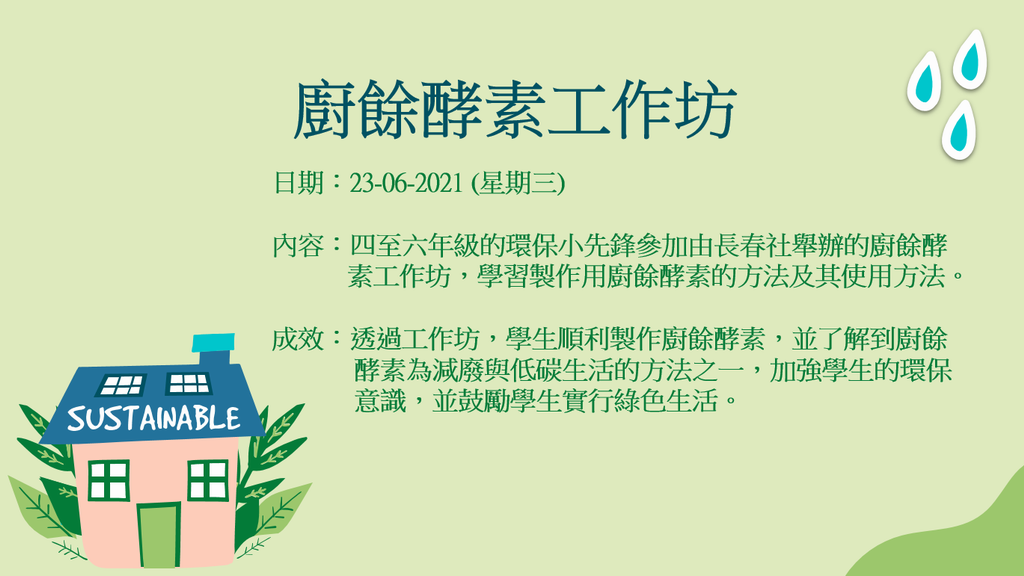 廚餘酵素工作坊

日期：23-06-2021 (星期三)

內容：四至六年級的環保小先鋒參加由長春社舉辦的廚餘酵素工作坊，學習製作用廚餘酵素的方法及其使用方法。

成效：透過工作坊，學生順利製作廚餘酵素，並了解到廚餘酵素為減廢與低碳生活的方法之一，加強學生的環保意識，並鼓勵學生實行綠色生活。

SUSTAINABLE